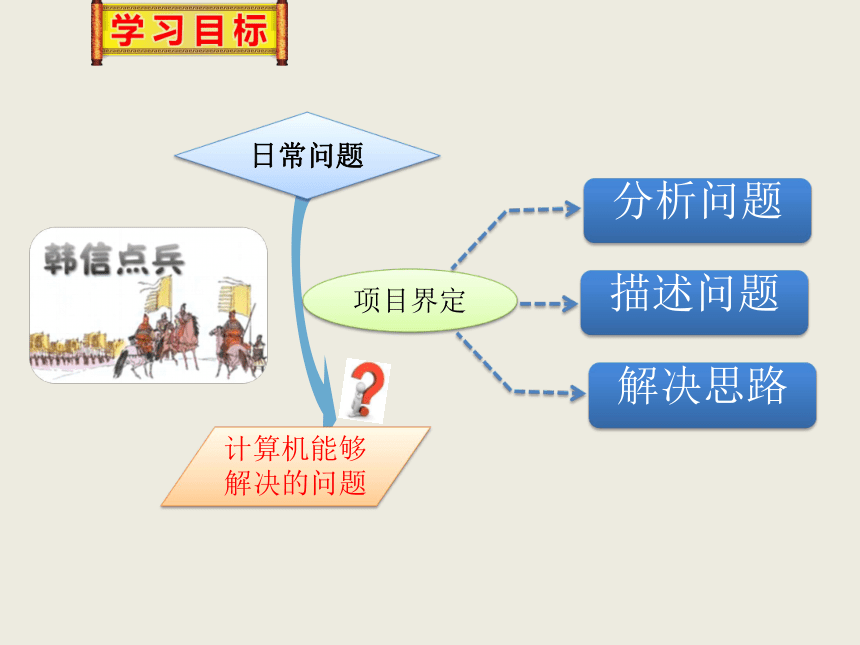 学习目标

日常问题

韩信点兵

项目界定

分析问题

描述问题

解决思路

计算机能够解决的问题